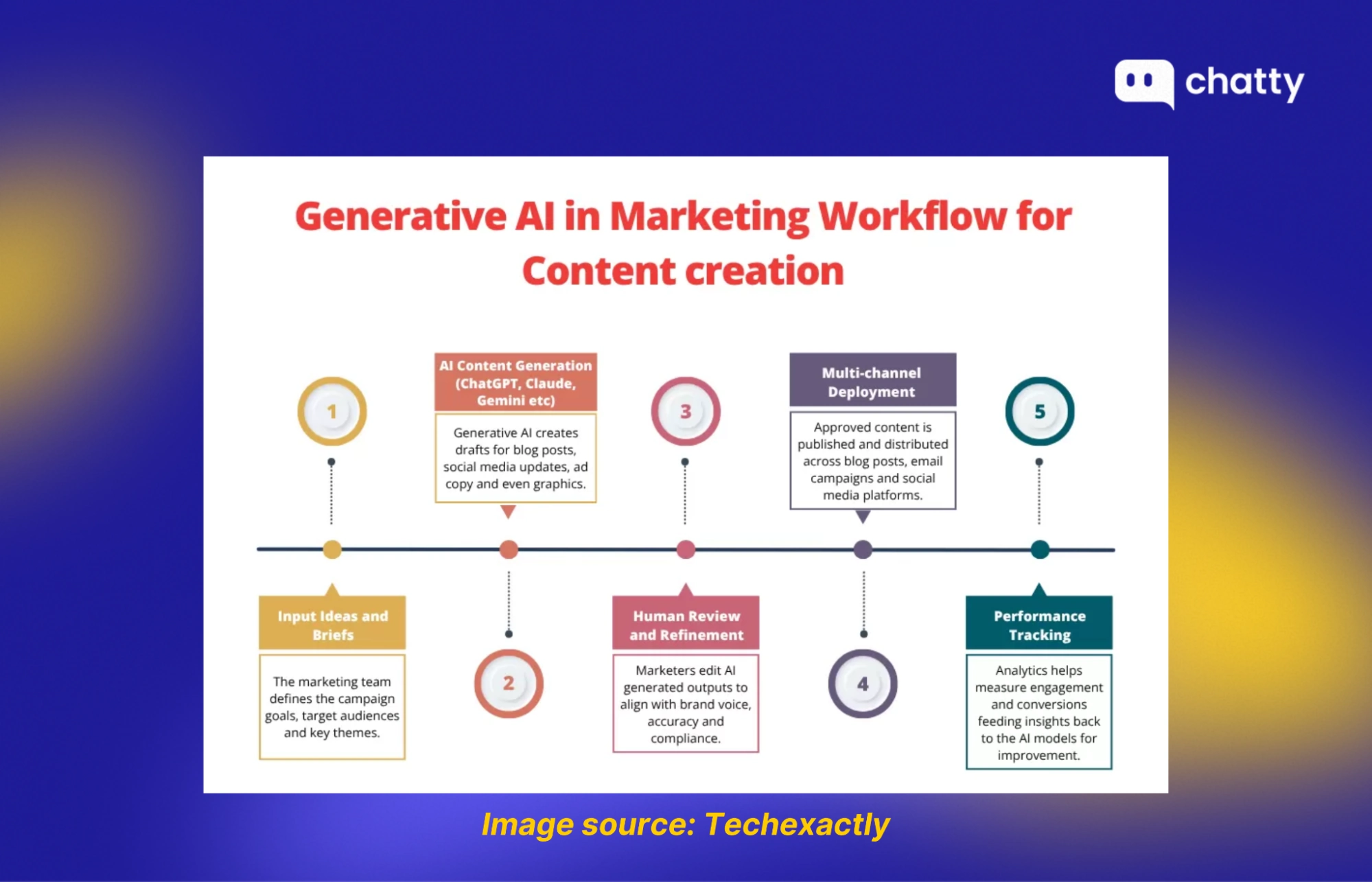 chatty

Generative AI in Marketing Workflow for Content creation

1

Input Ideas and Briefs

The marketing team defines the campaign goals, target audiences and key themes.

AI Content Generation (ChatGPT, Claude, Gemini etc)

Generative AI creates drafts for blog posts, social media updates, ad copy and even graphics.

2

3

Human Review and Refinement

Marketers edit AI generated outputs to align with brand voice, accuracy and compliance.

Multi-channel Deployment

Approved content is published and distributed across blog posts, email campaigns and social media platforms.

4

5

Performance Tracking

Analytics helps measure engagement and conversions feeding insights back to the AI models for improvement.

Image source: Techexactly